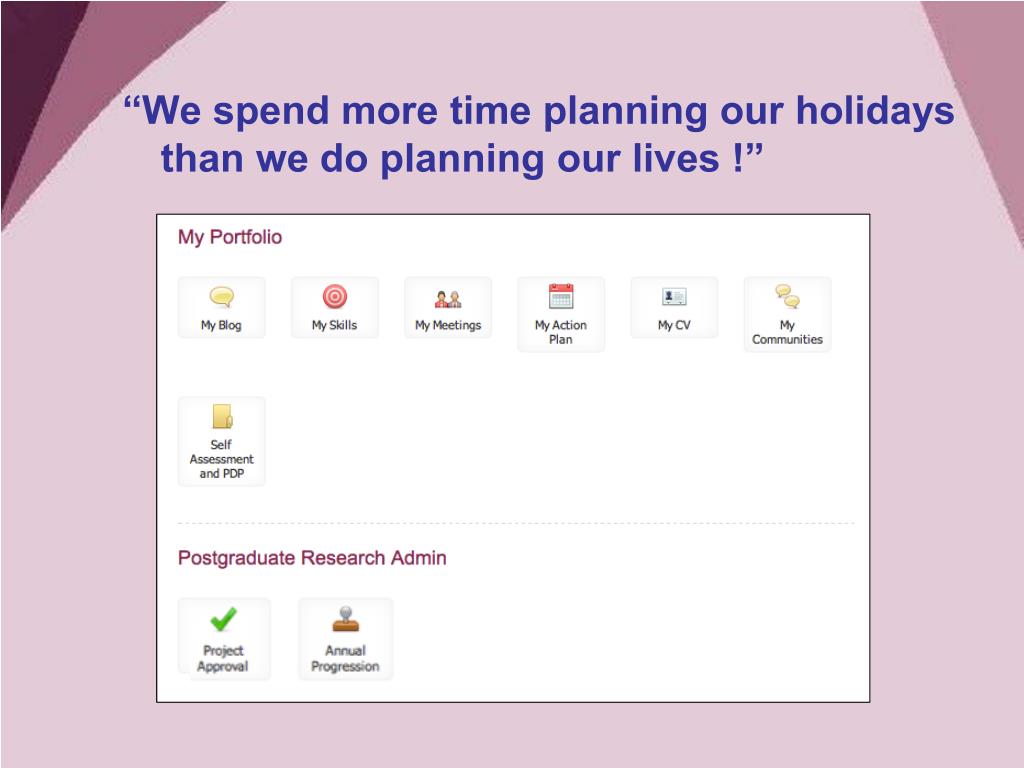 “We spend more time planning our holidays than we do planning our lives !”

My Portfolio

My Blog

My Skills

My Meetings

My Action Plan

My CV

My Communities

Self Assessment and PDP

Postgraduate Research Admin

Project Approval

Annual Progression